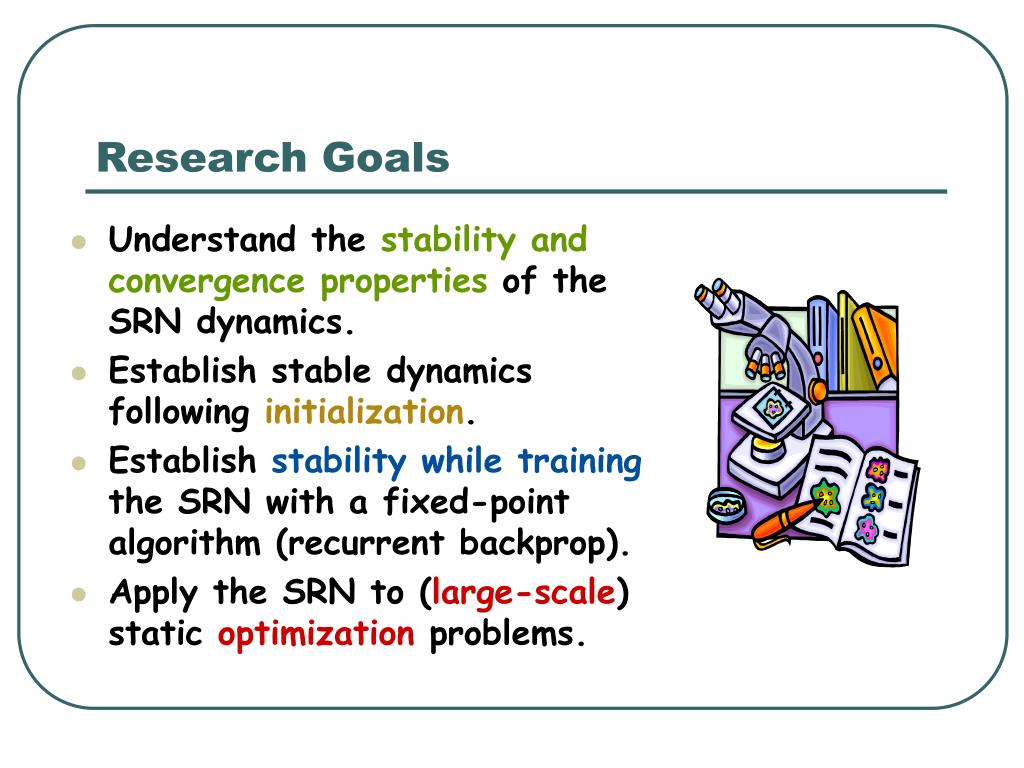 Research Goals

- Understand the stability and convergence properties of the SRN dynamics.
- Establish stable dynamics following initialization.
- Establish stability while training the SRN with a fixed-point algorithm (recurrent backprop).
- Apply the SRN to (large-scale) static optimization problems.